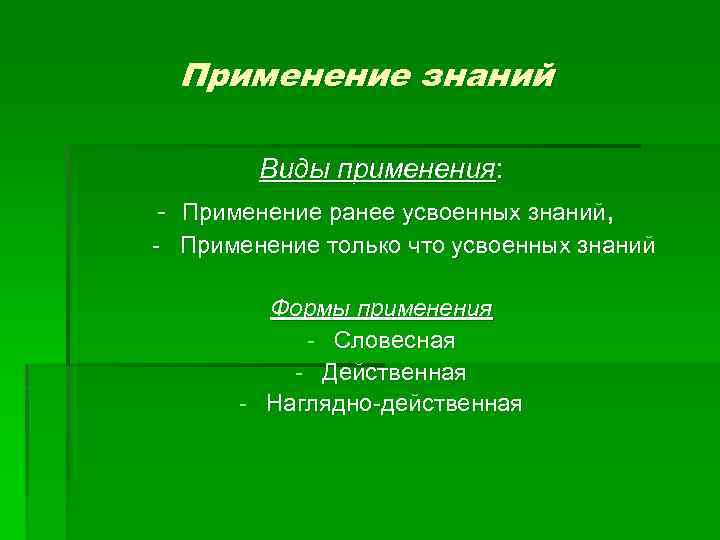 Применение знаний

Виды применения:

- Применение ранее усвоенных знаний,
- Применение только что усвоенных знаний

Формы применения
- Словесная
- Действенная
- Наглядно-действенная